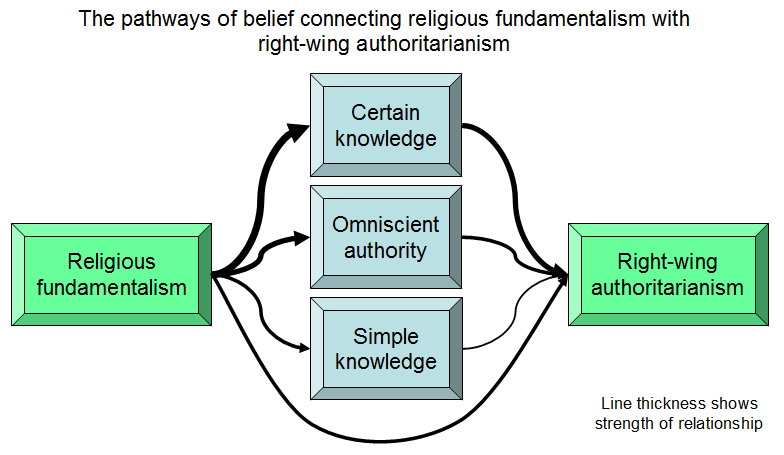 The pathways of belief connecting religious fundamentalism with right-wing authoritarianism

Religious fundamentalism

Certain knowledge

Omniscient authority

Simple knowledge

Right-wing authoritarianism

Line thickness shows strength of relationship